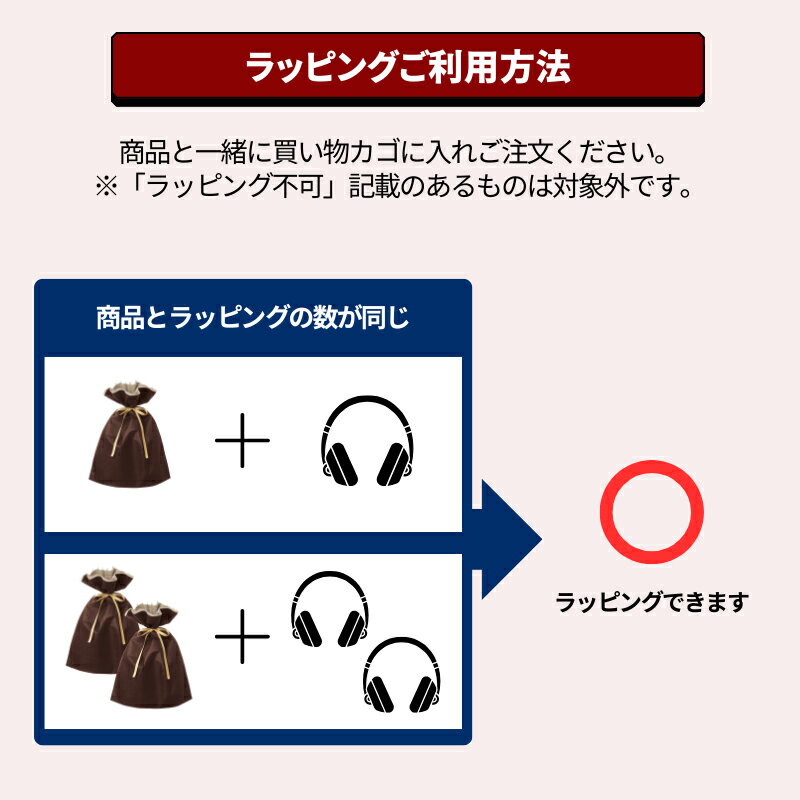 ラッピングご利用方法

商品と一緒に買い物カゴに入れご注文ください。
※「ラッピング不可」記載のあるものは対象外です。

商品とラッピングの数が同じ

ラッピングできます